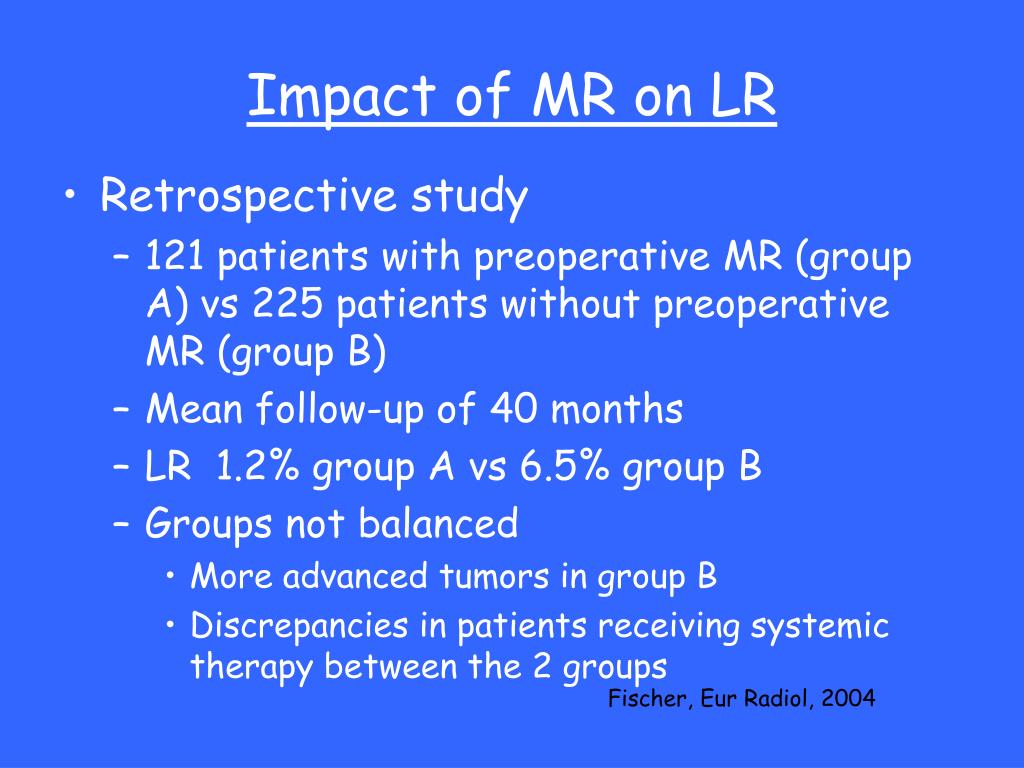 Impact of MR on LR

• Retrospective study
  – 121 patients with preoperative MR (group A) vs 225 patients without preoperative MR (group B)
  – Mean follow-up of 40 months
  – LR 1.2% group A vs 6.5% group B
  – Groups not balanced
    • More advanced tumors in group B
    • Discrepancies in patients receiving systemic therapy between the 2 groups

Fischer, Eur Radiol, 2004